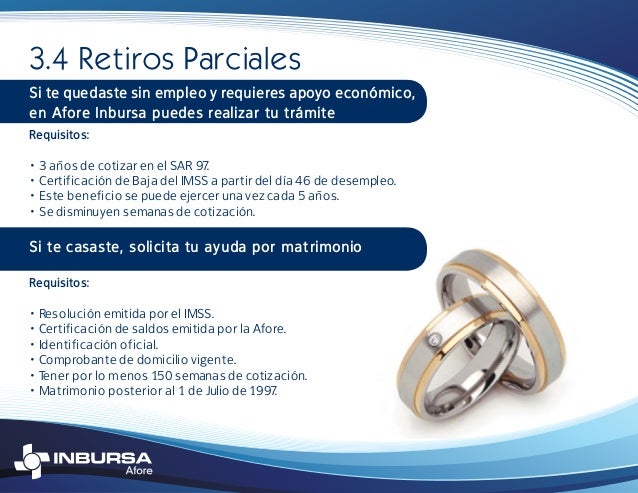 3.4 Retiros Parciales

Si te quedaste sin empleo y requieres apoyo económico, en Afore Inbursa puedes realizar tu trámite

Requisitos:

• 3 años de cotizar en el SAR 97.
• Certificación de Baja del IMSS a partir del día 46 de desempleo.
• Este beneficio se puede ejercer una vez cada 5 años.
• Se disminuyen semanas de cotización.

Si te casaste, solicita tu ayuda por matrimonio

Requisitos:

• Resolución emitida por el IMSS.
• Certificación de saldos emitida por la Afore.
• Identificación oficial.
• Comprobante de domicilio vigente.
• Tener por lo menos 150 semanas de cotización.
• Matrimonio posterior al 1 de Julio de 1997.

INBURSA
Afore